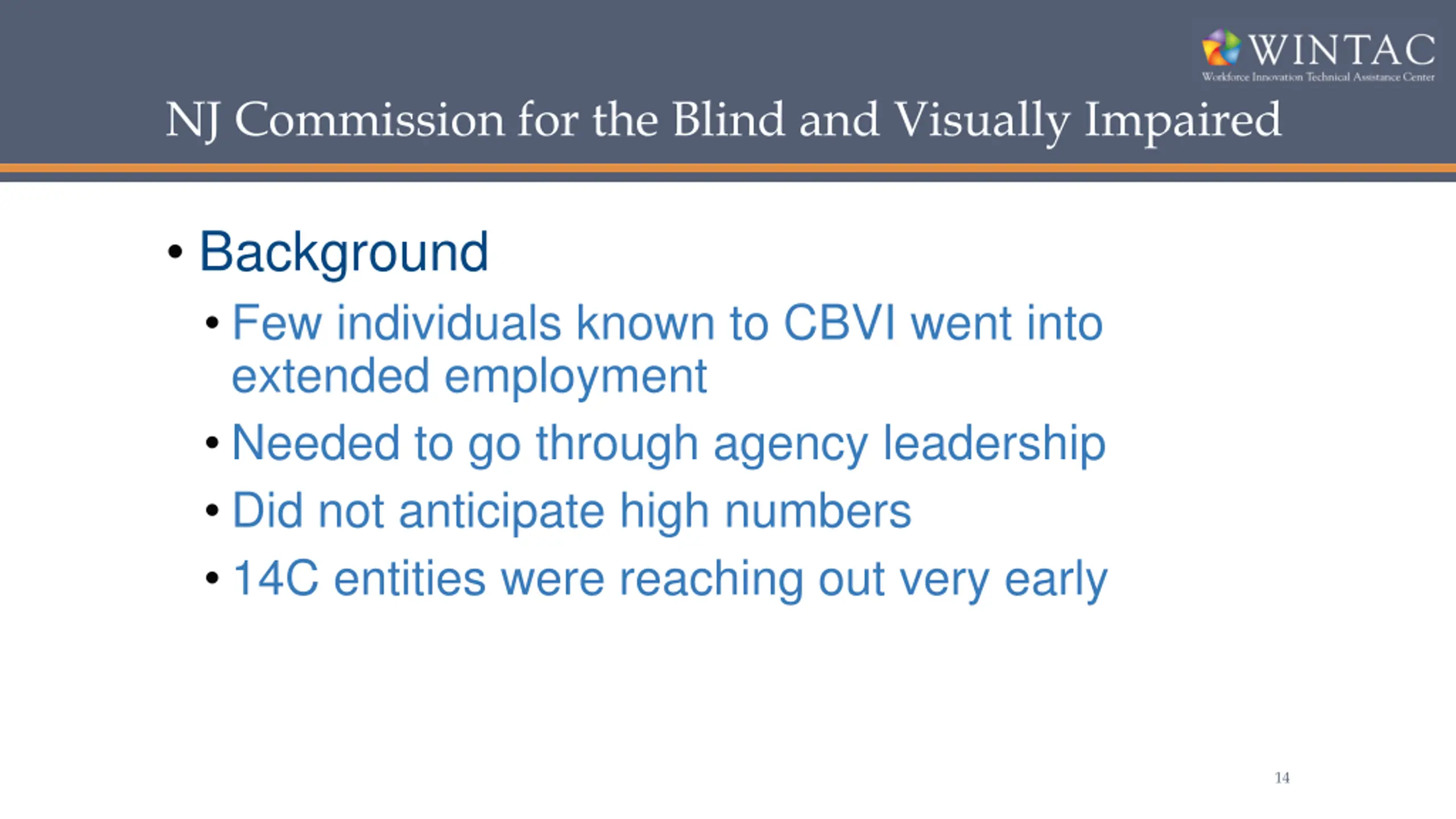 WINTAC
Workforce Innovation Technical Assistance Center

NJ Commission for the Blind and Visually Impaired

• Background
• Few individuals known to CBVI went into extended employment
• Needed to go through agency leadership
• Did not anticipate high numbers
• 14C entities were reaching out very early

14